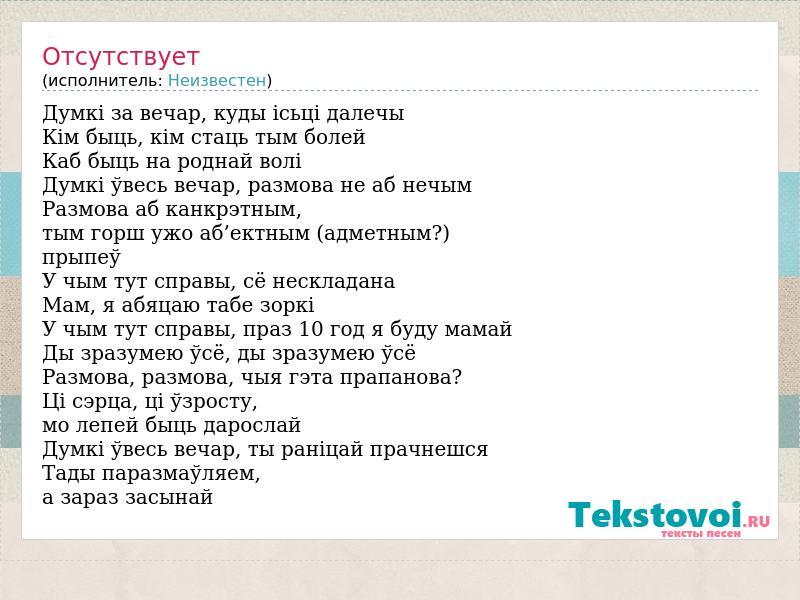 Отсутствует
(исполнитель: Неизвестен)

Думкі за вечар, куды ісьці далечы
Кім быць, кім стаць тым болей
Каб быць на роднай волі
Думкі ўвесь вечар, размова не аб нечым
Размова аб канкрэтным,
тым горш ужо аб’ектным (адметным?)
прыпеў
У чым тут справы, сё нескладана
Мам, я абяцаю табе зоркі
У чым тут справы, праз 10 год я буду мамай
Ды зразумею ўсё, ды зразумею ўсё
Размова, размова, чыя гэта прапанова?
Ці сэрца, ці ўзросту,
мо лепей быць дарослай
Думкі ўвесь вечар, ты раніцай прачнешся
Тады паразмаўляем,
а зараз засынай

Tekstovoi.RU
тексты песен